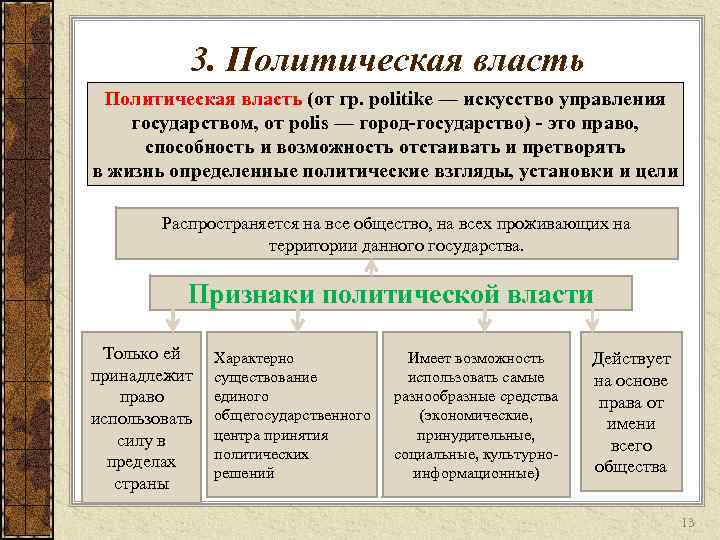 3. Политическая власть

Политическая власть (от гр. politike — искусство управления государством, от polis — город-государство) - это право, способность и возможность отстаивать и претворять в жизнь определенные политические взгляды, установки и цели

Распространяется на все общество, на всех проживающих на территории данного государства.

Признаки политической власти

Только ей принадлежит право использовать силу в пределах страны

Характерно существование единого общегосударственного центра принятия политических решений

Имеет возможность использовать самые разнообразные средства (экономические, принудительные, социальные, культурно-информационные)

Действует на основе права от имени всего общества

13